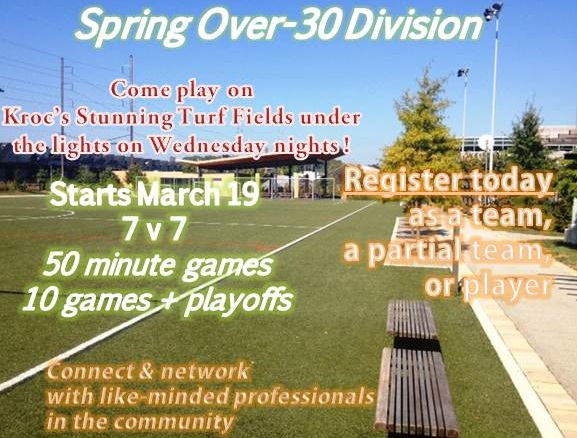 Spring Over-30 Division

Come play on
Kroc's Stunning Turf Fields under the lights on Wednesday nights!

Starts March 19
7 v 7
50 minute games
10 games + playoffs

Register today as a team, a partial team, or player

Connect & network with like-minded professionals in the community